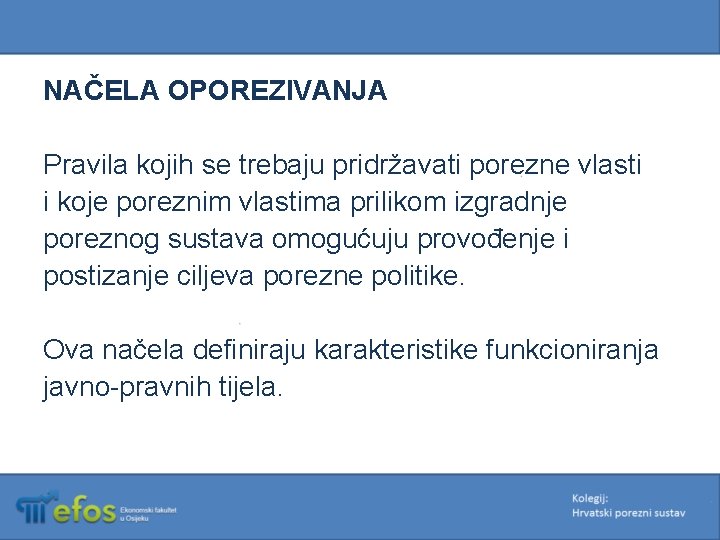 NAČELA OPOREZIVANJA

Pravila kojih se trebaju pridržavati porezne vlasti i koje poreznim vlastima prilikom izgradnje poreznog sustava omogućuju provođenje i postizanje ciljeva porezne politike.

Ova načela definiraju karakteristike funkcioniranja javno-pravnih tijela.

efos Ekonomski fakultet u Osijeku

Kolegij:
Hrvatski porezni sustav